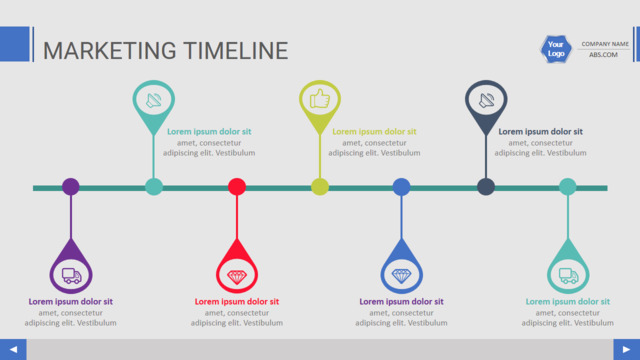 MARKETING TIMELINE

Your Logo

COMPANY NAME
ABS.COM

Lorem ipsum dolor sit
amet, consectetur adipiscing elit. Vestibulum

Lorem ipsum dolor sit
amet, consectetur adipiscing elit. Vestibulum

Lorem ipsum dolor sit
amet, consectetur adipiscing elit. Vestibulum

Lorem ipsum dolor sit
amet, consectetur adipiscing elit. Vestibulum

Lorem ipsum dolor sit
amet, consectetur adipiscing elit. Vestibulum

Lorem ipsum dolor sit
amet, consectetur adipiscing elit. Vestibulum

Lorem ipsum dolor sit
amet, consectetur adipiscing elit. Vestibulum